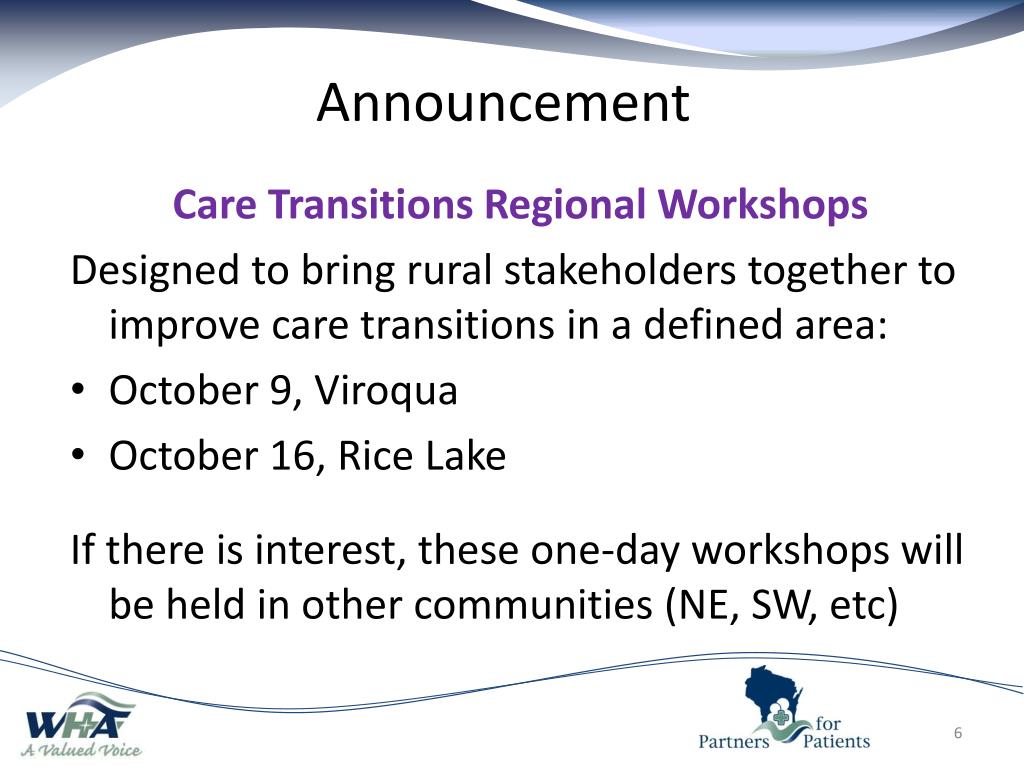 Announcement

Care Transitions Regional Workshops

Designed to bring rural stakeholders together to improve care transitions in a defined area:

• October 9, Viroqua
• October 16, Rice Lake

If there is interest, these one-day workshops will be held in other communities (NE, SW, etc)

WHA
A Valued Voice

Partners for Patients

6